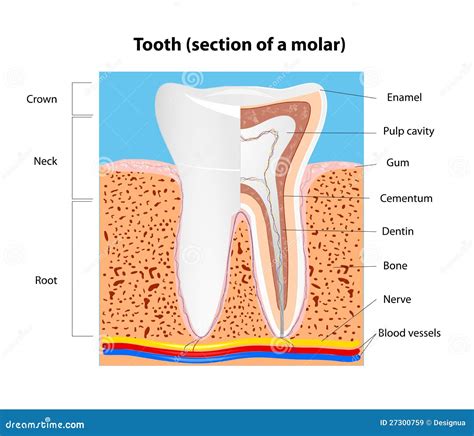 Tooth (section of a molar)

Crown

Neck

Root

Enamel

Pulp cavity

Gum

Cementum

Dentin

Bone

Nerve

Blood vessels

dreamstime.com

ID 27300759 © Designua